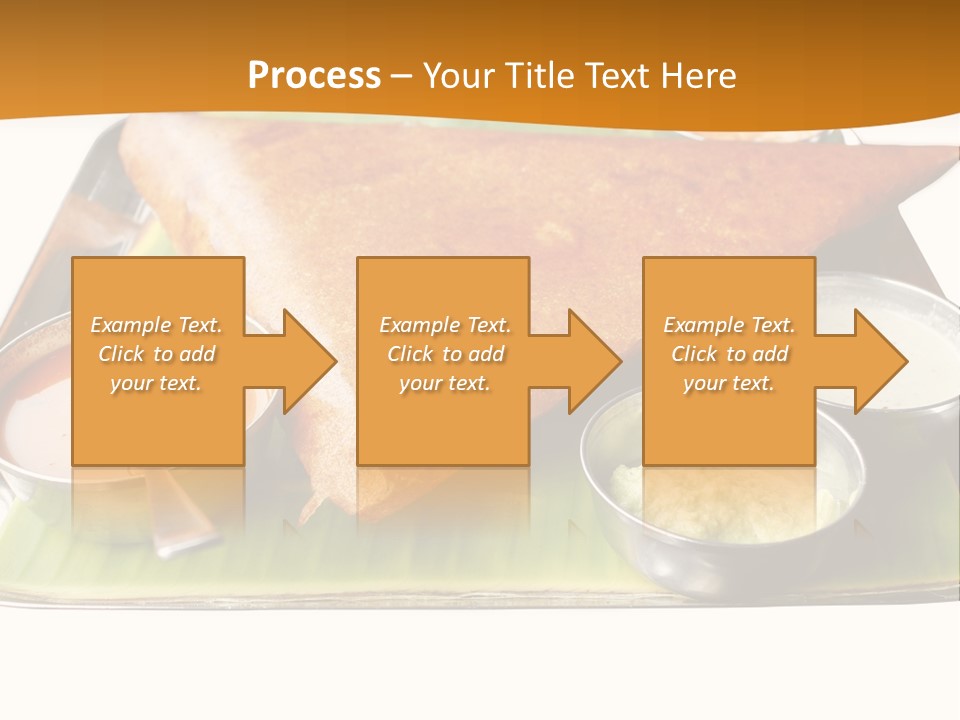 Process – Your Title Text Here

Example Text. Click to add your text.

Example Text. Click to add your text.

Example Text. Click to add your text.